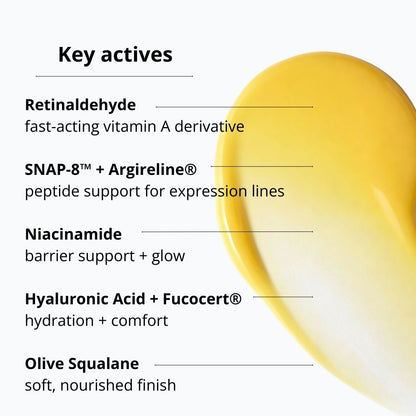 Key actives

Retinaldehyde
fast-acting vitamin A derivative

SNAP-8™ + Argireline®
peptide support for expression lines

Niacinamide
barrier support + glow

Hyaluronic Acid + Fucocert®
hydration + comfort

Olive Squalane
soft, nourished finish